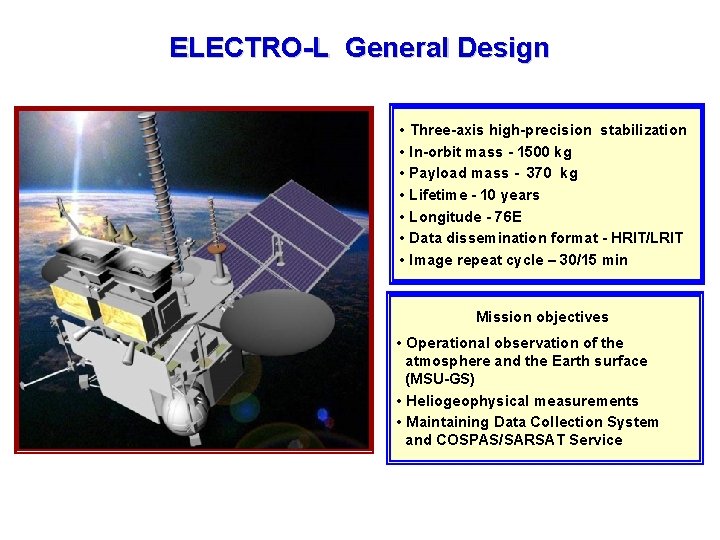 ELECTRO-L General Design

• Three-axis high-precision stabilization
• In-orbit mass - 1500 kg
• Payload mass - 370 kg
• Lifetime - 10 years
• Longitude - 76E
• Data dissemination format - HRIT/LRIT
• Image repeat cycle – 30/15 min

Mission objectives

• Operational observation of the atmosphere and the Earth surface (MSU-GS)
• Heliogeophysical measurements
• Maintaining Data Collection System and COSPAS/SARSAT Service